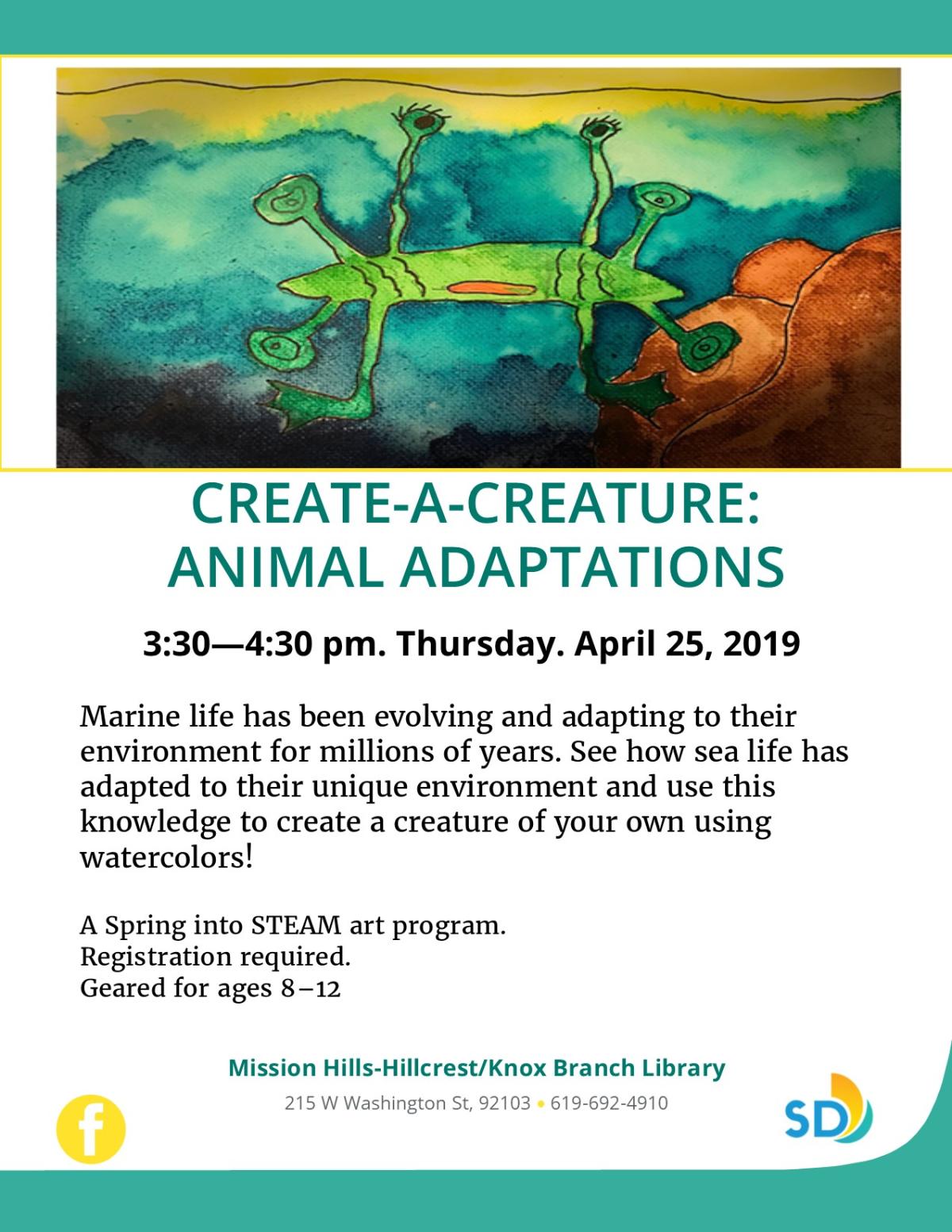 CREATE-A-CREATURE:
ANIMAL ADAPTATIONS

3:30—4:30 pm. Thursday. April 25, 2019

Marine life has been evolving and adapting to their environment for millions of years. See how sea life has adapted to their unique environment and use this knowledge to create a creature of your own using watercolors!

A Spring into STEAM art program.
Registration required.
Geared for ages 8–12

Mission Hills-Hillcrest/Knox Branch Library

215 W Washington St, 92103 • 619-692-4910

f

SD